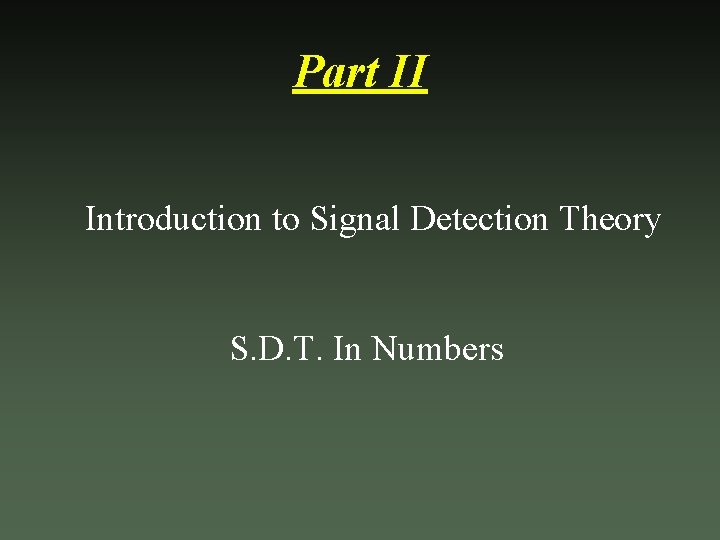 Part II

Introduction to Signal Detection Theory

S.D.T. In Numbers